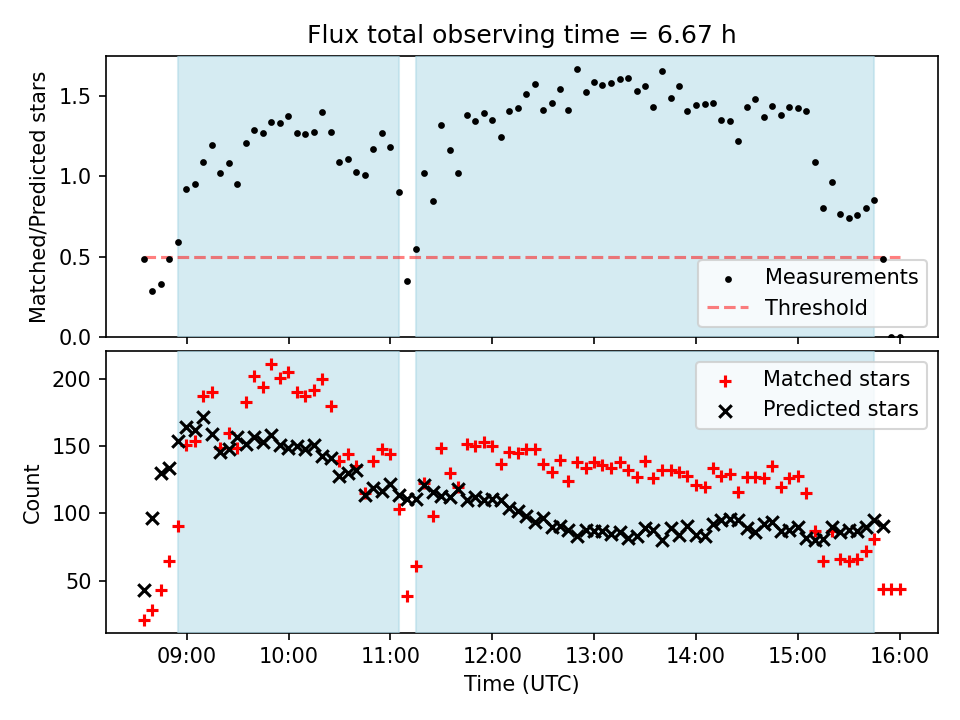 Flux total observing time = 6.67 h

Matched/Predicted stars

1.5
1.0
0.5
0.0

Measurements
Threshold

Count

200
150
100
50

Matched stars
Predicted stars

09:00 10:00 11:00 12:00 13:00 14:00 15:00 16:00

Time (UTC)